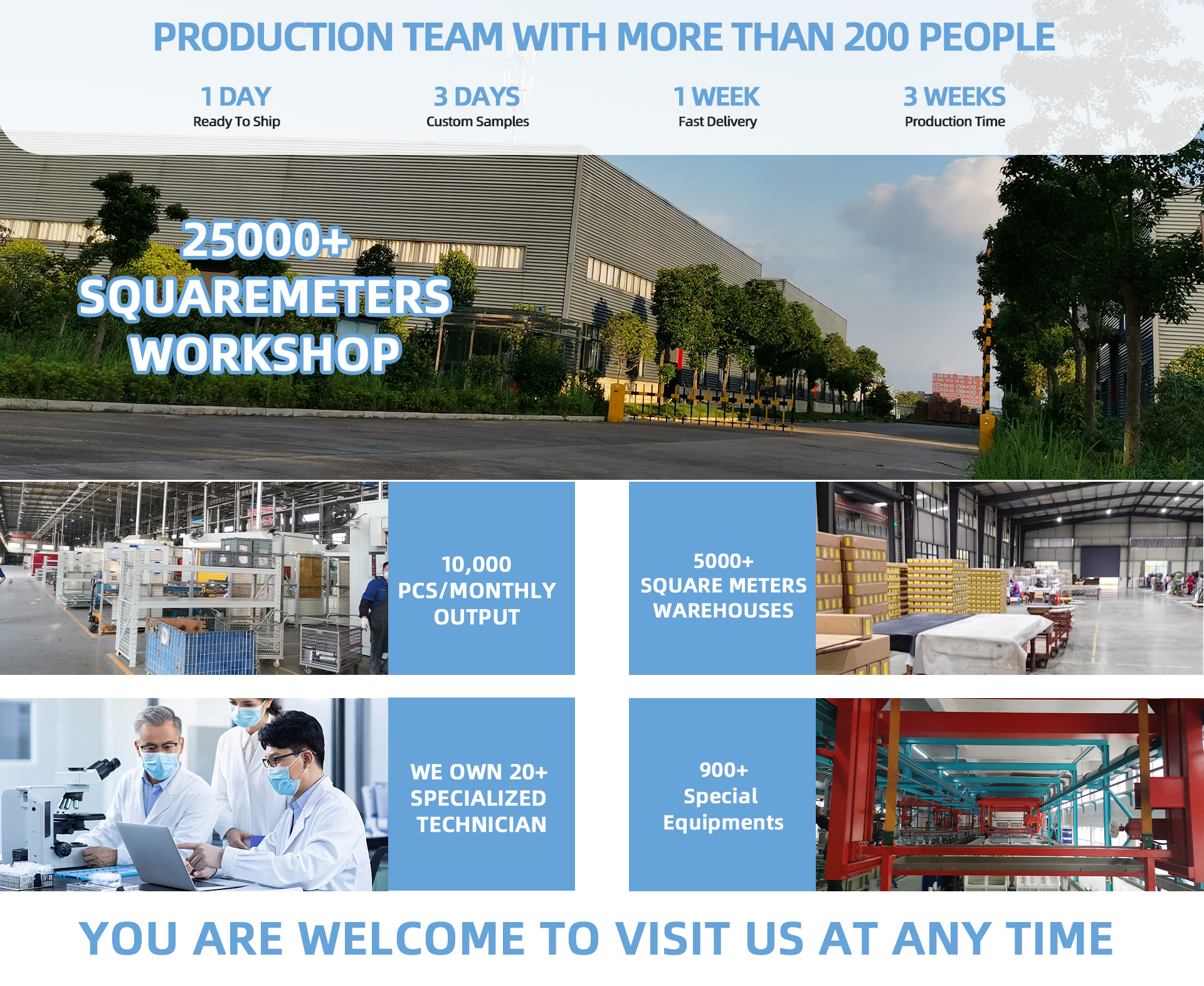 PRODUCTION TEAM WITH MORE THAN 200 PEOPLE

1 DAY
Ready To Ship

3 DAYS
Custom Samples

1 WEEK
Fast Delivery

3 WEEKS
Production Time

25000+
SQUAREMETERS
WORKSHOP

10,000
PCS/MONTHLY
OUTPUT

5000+
SQUARE METERS
WAREHOUSES

WE OWN 20+
SPECIALIZED
TECHNICIAN

900+
Special
Equipments

YOU ARE WELCOME TO VISIT US AT ANY TIME